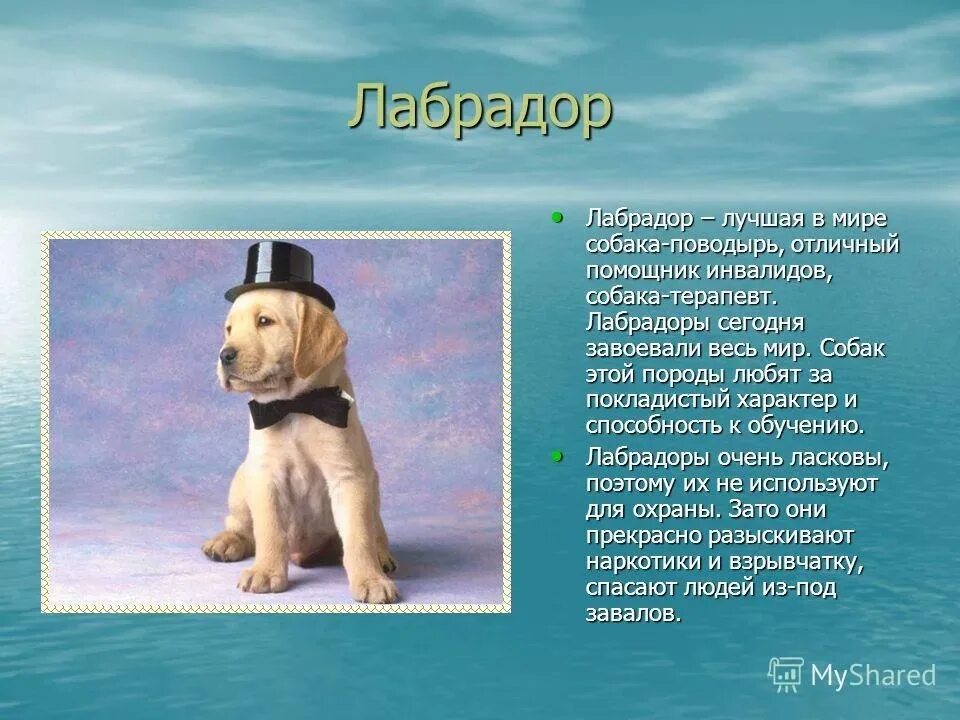 Лабрадор

- Лабрадор – лучшая в мире собака-поводырь, отличный помощник инвалидов, собака-терапевт. Лабрадоры сегодня завоевали весь мир. Собак этой породы любят за покладистый характер и способность к обучению.
- Лабрадоры очень ласковы, поэтому их не используют для охраны. Зато они прекрасно разыскивают наркотики и взрывчатку, спасают людей из-под завалов.

MyShared